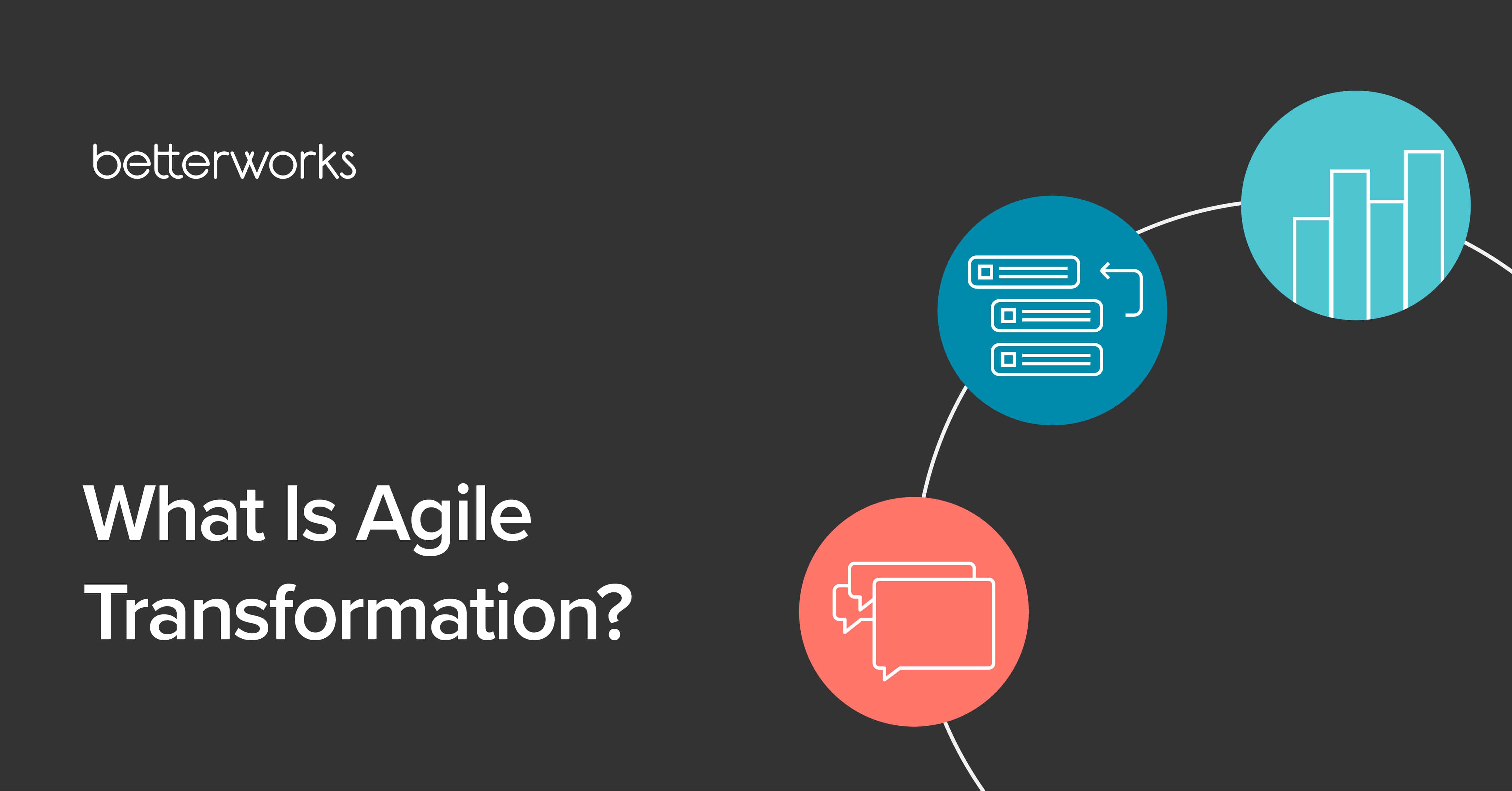 betterworks

What Is Agile Transformation?